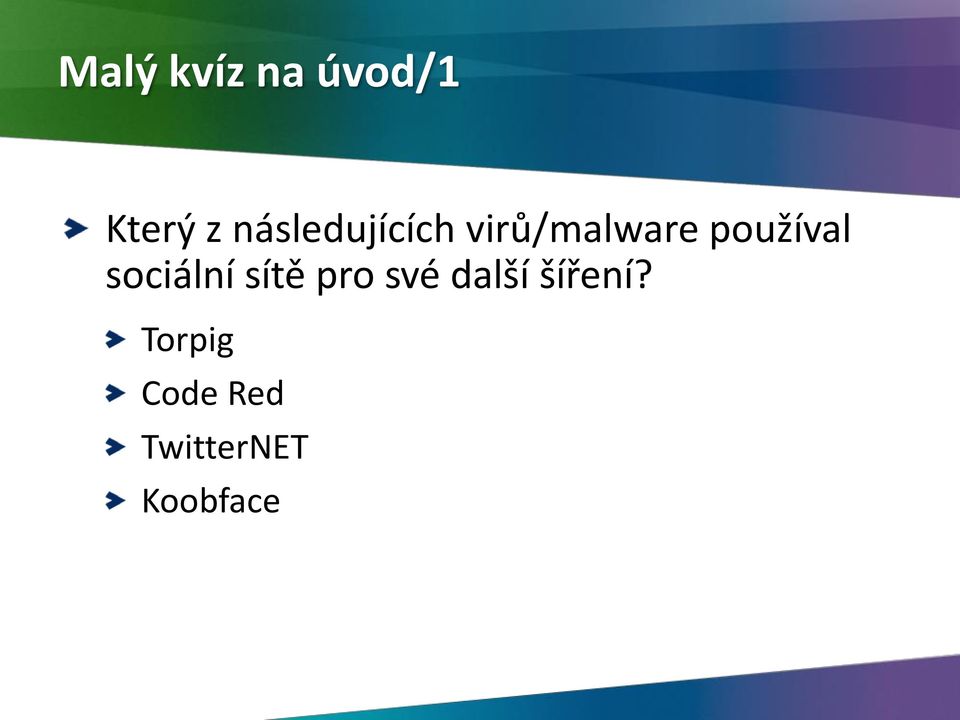 Malý kvíz na úvod/1

Který z následujících virů/malware používal sociální sítě pro své další šíření?

Torpig

Code Red

TwitterNET

Koobface